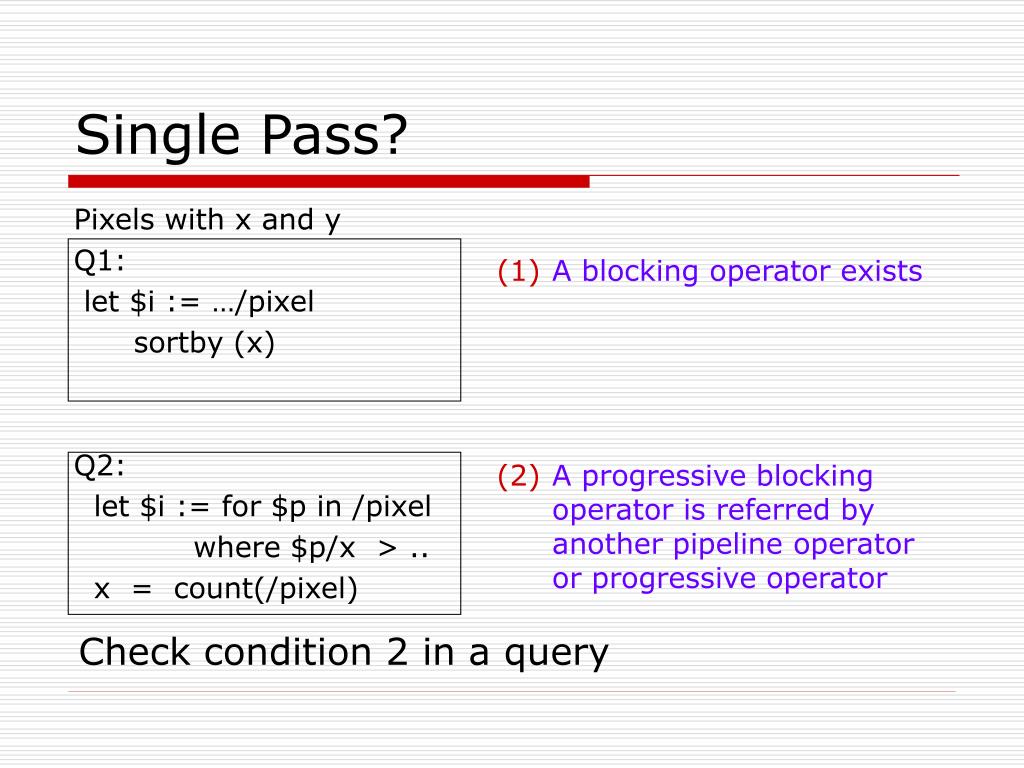 Single Pass?

Pixels with x and y

Q1:
let \$i := …/pixel
sortby (x)

(1) A blocking operator exists

Q2:
let \$i := for \$p in /pixel
where \$p/x > ..
x = count(/pixel)

(2) A progressive blocking operator is referred by another pipeline operator or progressive operator

Check condition 2 in a query